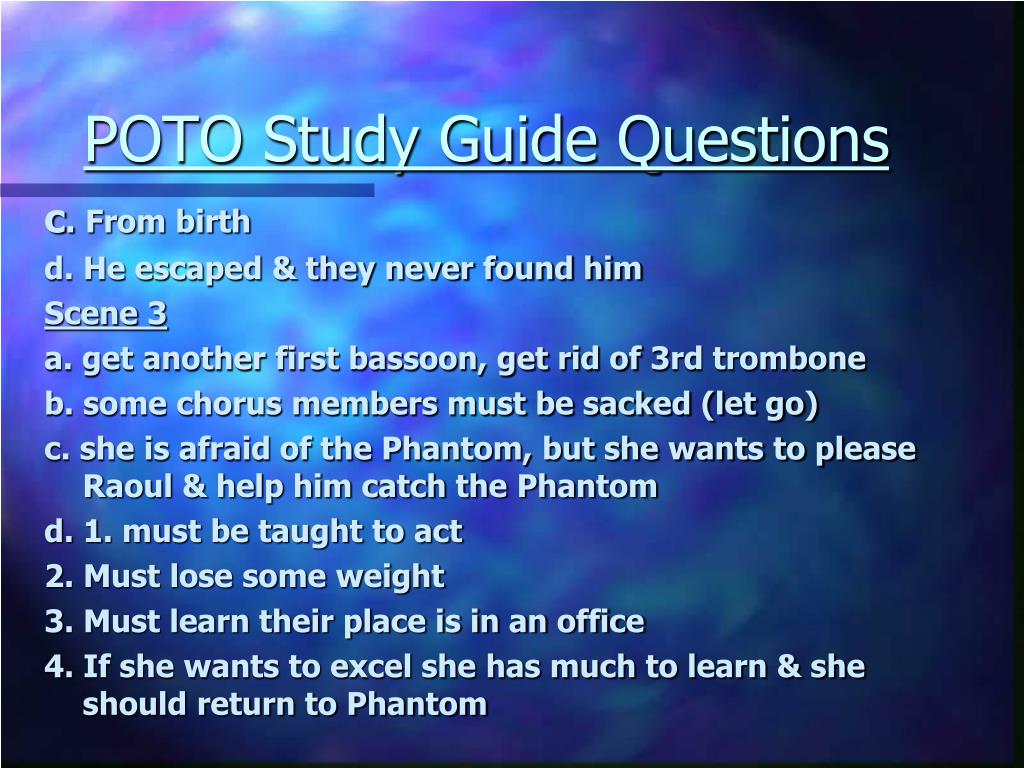 POTO Study Guide Questions

C. From birth

d. He escaped & they never found him

Scene 3

a. get another first bassoon, get rid of 3rd trombone

b. some chorus members must be sacked (let go)

c. she is afraid of the Phantom, but she wants to please Raoul & help him catch the Phantom

d. 1. must be taught to act

2. Must lose some weight

3. Must learn their place is in an office

4. If she wants to excel she has much to learn & she should return to Phantom